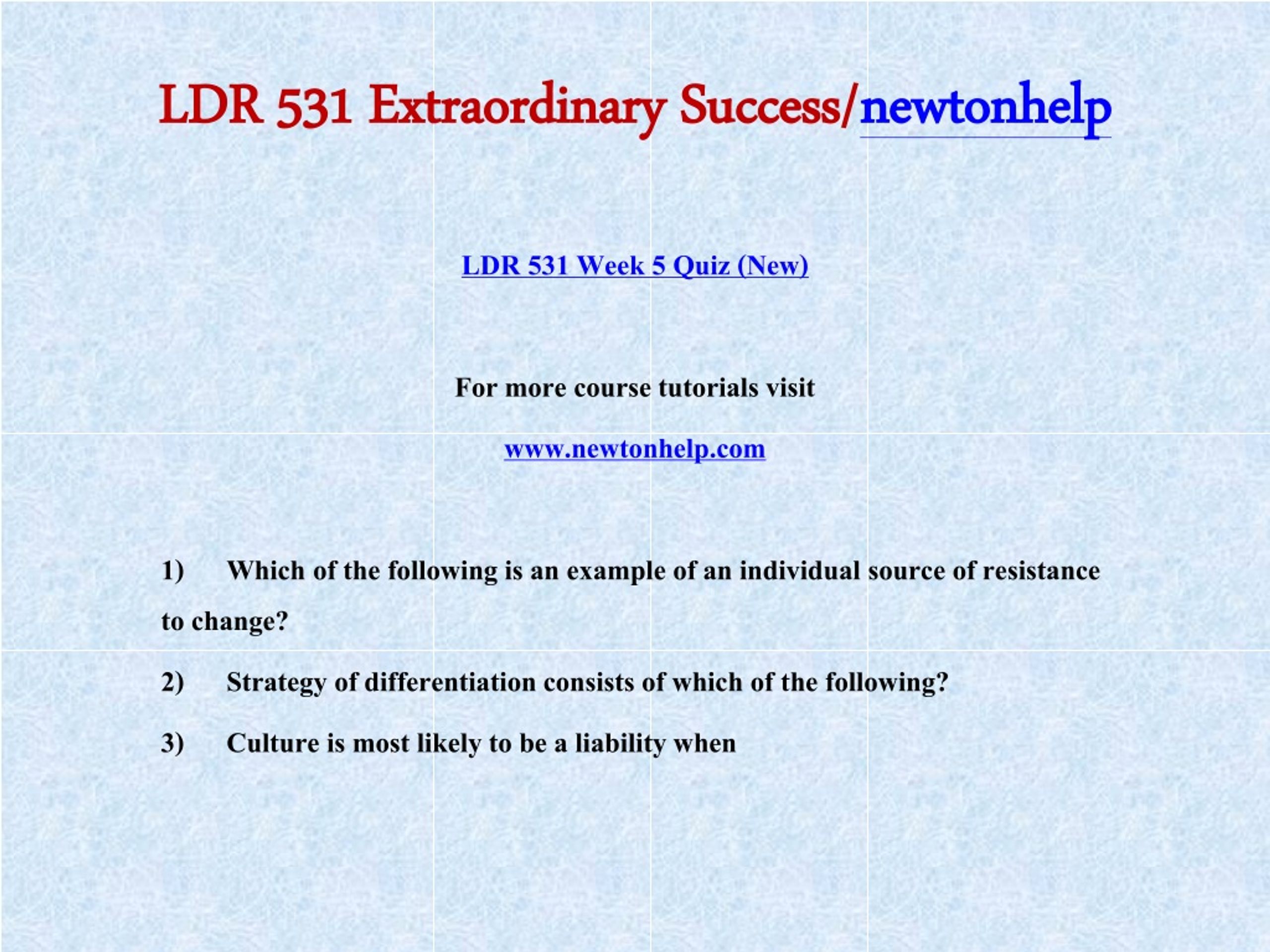 LDR 531 Extraordinary Success/newtonhelp

LDR 531 Week 5 Quiz (New)

For more course tutorials visit

www.newtonhelp.com

1) Which of the following is an example of an individual source of resistance to change?

2) Strategy of differentiation consists of which of the following?

3) Culture is most likely to be a liability when